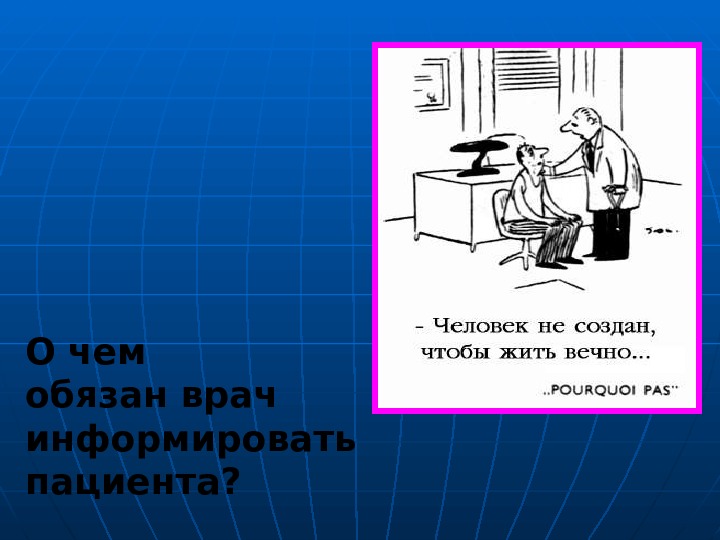 - Человек не создан, чтобы жить вечно...

„POURQUOI PAS"

О чем обязан врач информировать пациента?